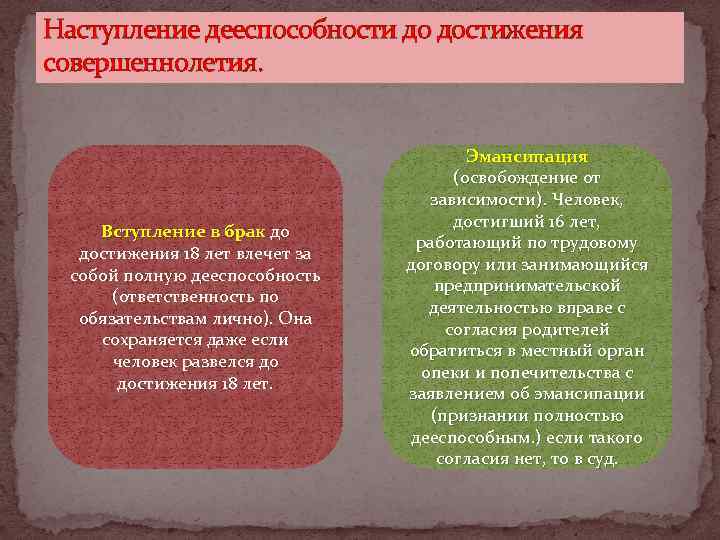 Наступление дееспособности до достижения совершеннолетия.

Вступление в брак до достижения 18 лет влечет за собой полную дееспособность (ответственность по обязательствам лично). Она сохраняется даже если человек развелся до достижения 18 лет.

Эмансипация (освобождение от зависимости). Человек, достигший 16 лет, работающий по трудовому договору или занимающийся предпринимательской деятельностью вправе с согласия родителей обратиться в местный орган опеки и попечительства с заявлением об эмансипации (признании полностью дееспособным.) если такого согласия нет, то в суд.